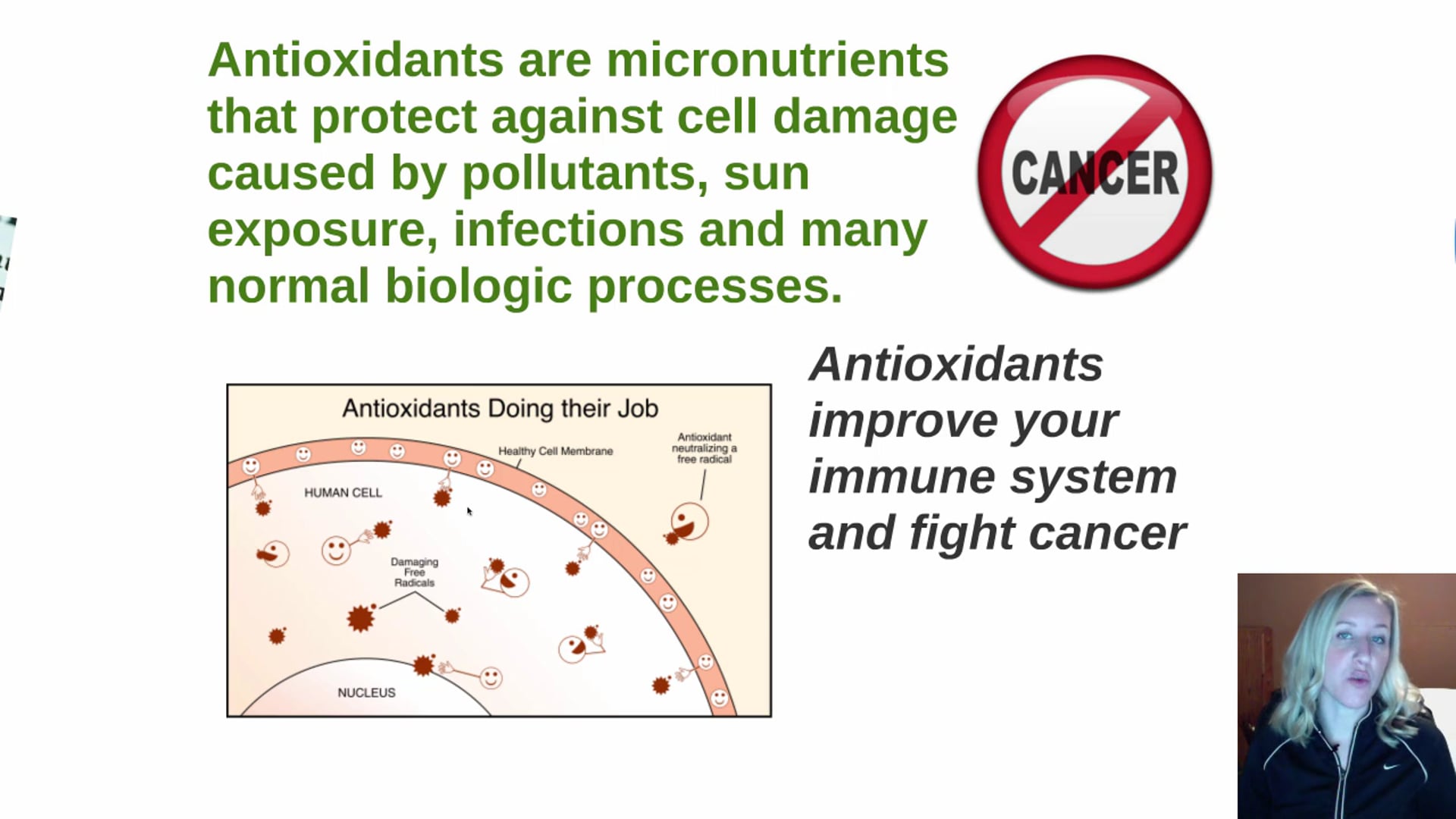 Antioxidants are micronutrients that protect against cell damage caused by pollutants, sun exposure, infections and many normal biologic processes.

CANCER

Antioxidants Doing their Job

Healthy Cell Membrane

Antioxidant neutralizing a free radical

HUMAN CELL

Damaging Free Radicals

NUCLEUS

Antioxidants improve your immune system and fight cancer